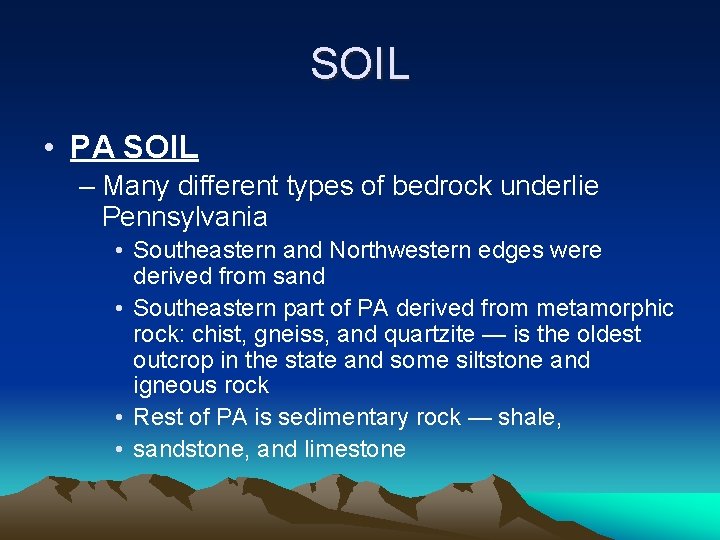 SOIL

• PA SOIL

– Many different types of bedrock underlie Pennsylvania

• Southeastern and Northwestern edges were derived from sand

• Southeastern part of PA derived from metamorphic rock: chist, gneiss, and quartzite — is the oldest outcrop in the state and some siltstone and igneous rock

• Rest of PA is sedimentary rock — shale,

• sandstone, and limestone